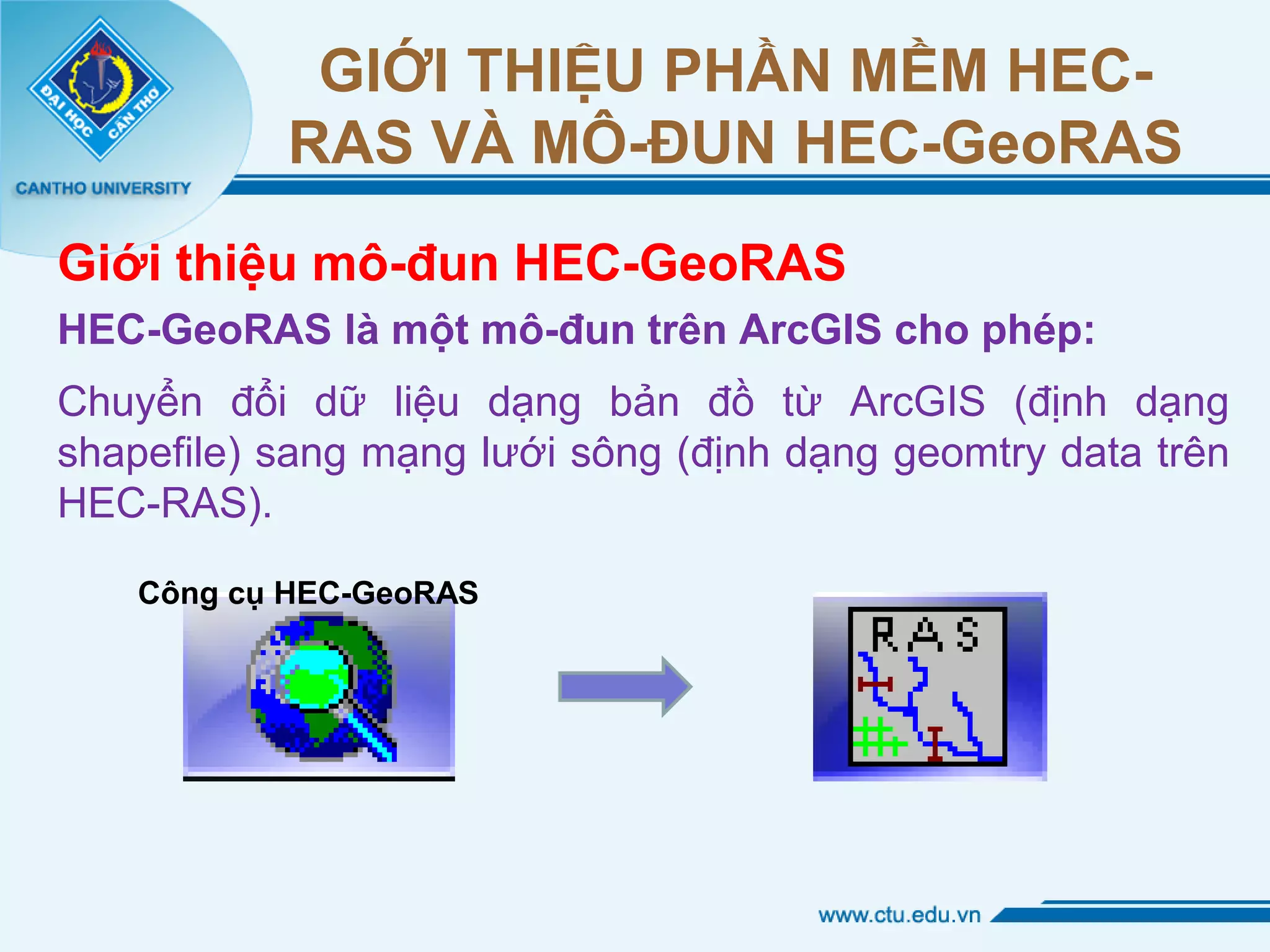 ĐẠI HỌC CẦN THƠ
CANTHO UNIVERSITY

GIỚI THIỆU PHẦN MỀM HEC-RAS VÀ MÔ-ĐUN HEC-GeoRAS

Giới thiệu mô-đun HEC-GeoRAS

HEC-GeoRAS là một mô-đun trên ArcGIS cho phép:

Chuyển đổi dữ liệu dạng bản đồ từ ArcGIS (định dạng shapefile) sang mạng lưới sông (định dạng geomtry data trên HEC-RAS).

Công cụ HEC-GeoRAS

RAS

www.ctu.edu.vn